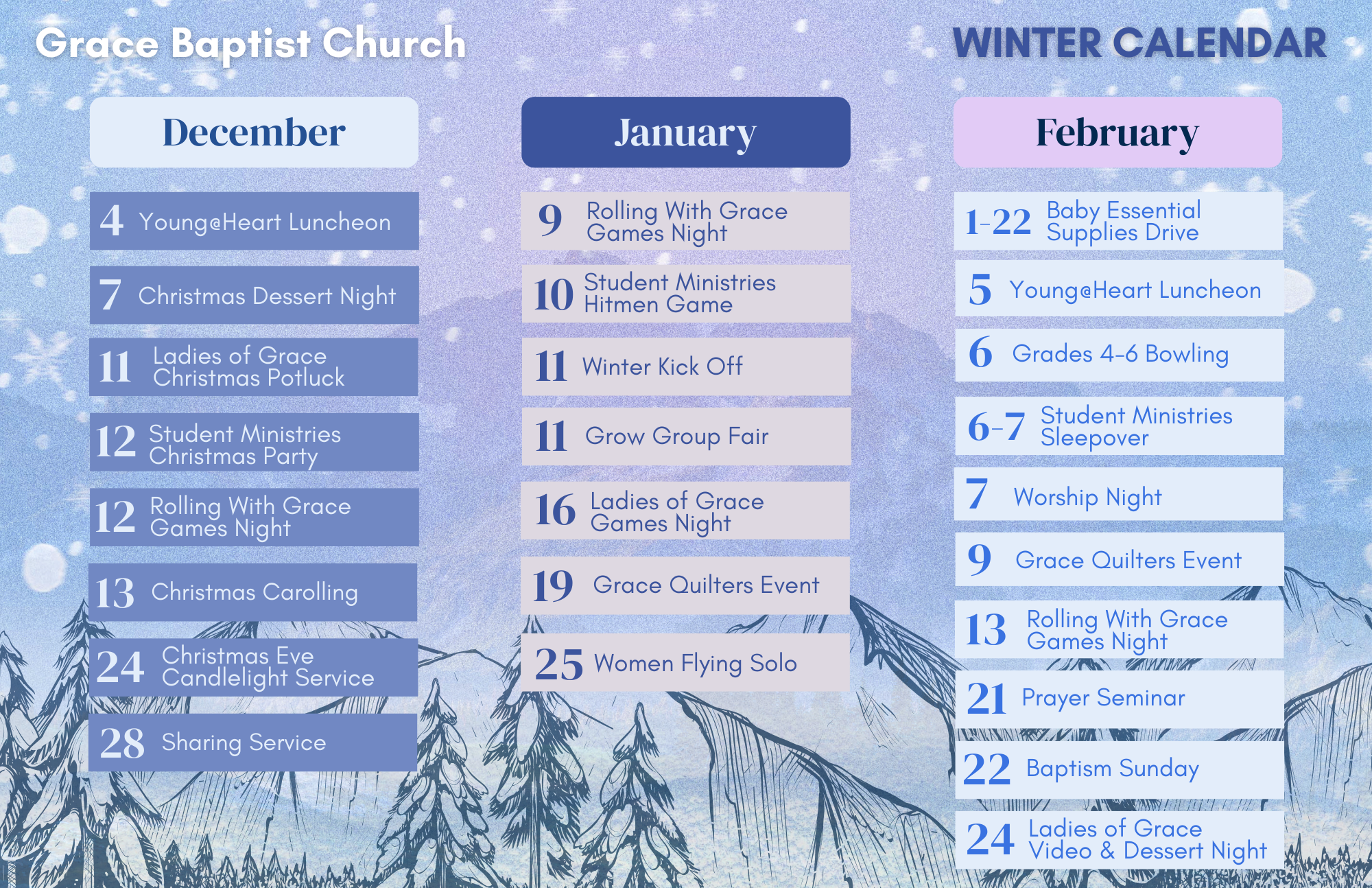 Grace Baptist Church

WINTER CALENDAR

December

4 Young@Heart Luncheon

7 Christmas Dessert Night

11 Ladies of Grace Christmas Potluck

12 Student Ministries Christmas Party

12 Rolling With Grace Games Night

13 Christmas Carolling

24 Christmas Eve Candlelight Service

28 Sharing Service

January

9 Rolling With Grace Games Night

10 Student Ministries Hitmen Game

11 Winter Kick Off

11 Grow Group Fair

16 Ladies of Grace Games Night

19 Grace Quilters Event

25 Women Flying Solo

February

1-22 Baby Essential Supplies Drive

5 Young@Heart Luncheon

6 Grades 4-6 Bowling

6-7 Student Ministries Sleepover

7 Worship Night

9 Grace Quilters Event

13 Rolling With Grace Games Night

21 Prayer Seminar

22 Baptism Sunday

24 Ladies of Grace Video & Dessert Night